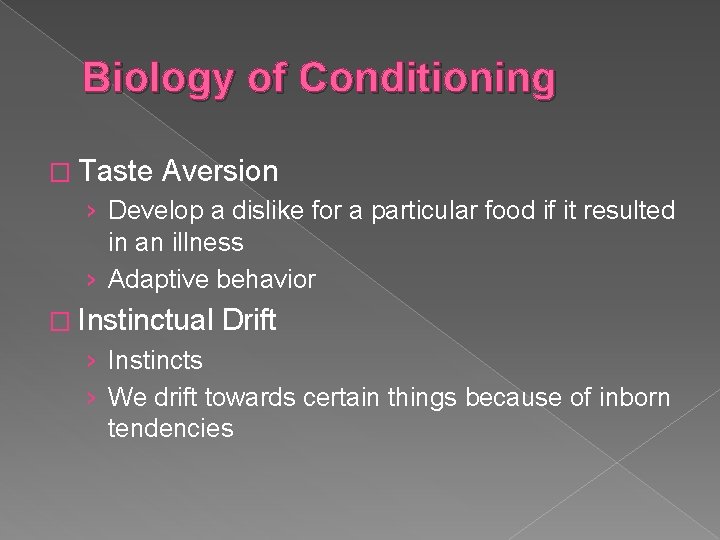 Biology of Conditioning

□ Taste Aversion
› Develop a dislike for a particular food if it resulted in an illness
› Adaptive behavior

□ Instinctual Drift
› Instincts
› We drift towards certain things because of inborn tendencies